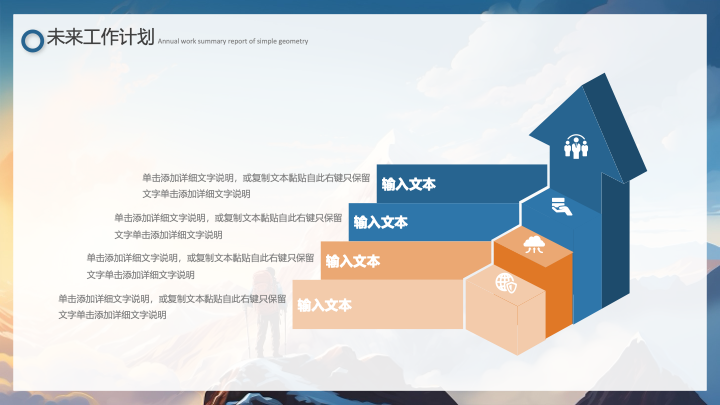 未来工作计划 Annual work summary report of simple geometry

单击添加详细文字说明，或复制文本黏贴自此右键只保留文字单击添加详细文字说明

输入文本

单击添加详细文字说明，或复制文本黏贴自此右键只保留文字单击添加详细文字说明

输入文本

单击添加详细文字说明，或复制文本黏贴自此右键只保留文字单击添加详细文字说明

输入文本

单击添加详细文字说明，或复制文本黏贴自此右键只保留文字单击添加详细文字说明

输入文本